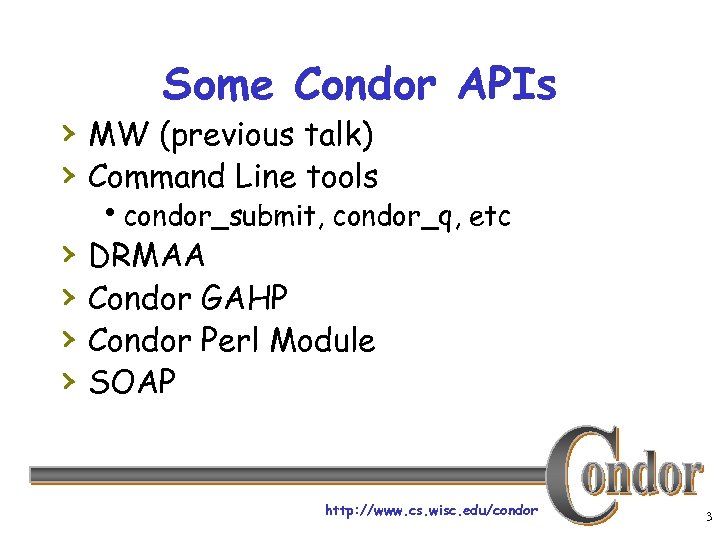 Some Condor APIs

› MW (previous talk)
› Command Line tools
• condor_submit, condor_q, etc
› DRMAA
› Condor GAHP
› Condor Perl Module
› SOAP

Condor

http://www.cs.wisc.edu/condor

3